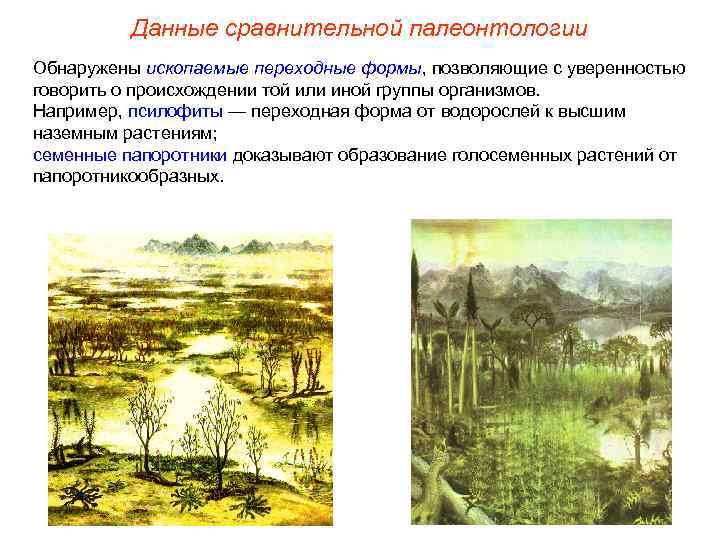 Данные сравнительной палеонтологии

Обнаружены ископаемые переходные формы, позволяющие с уверенностью говорить о происхождении той или иной группы организмов.
Например, псилофиты — переходная форма от водорослей к высшим наземным растениям;
семенные папоротники доказывают образование голосеменных растений от папоротникообразных.